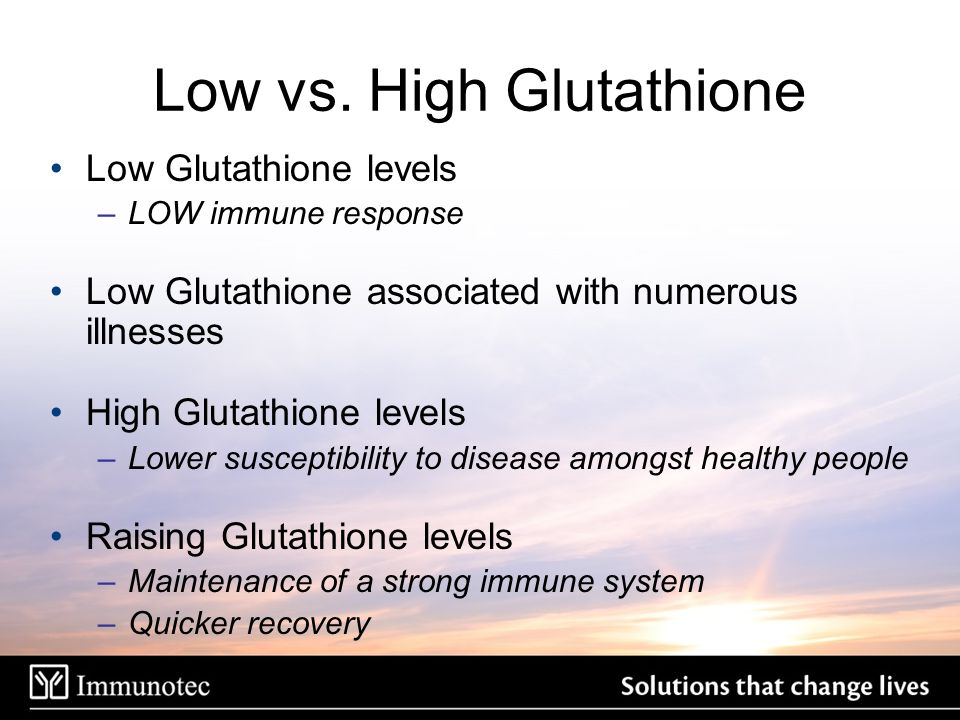 Low vs. High Glutathione

• Low Glutathione levels
– LOW immune response

• Low Glutathione associated with numerous illnesses

• High Glutathione levels
– Lower susceptibility to disease amongst healthy people

• Raising Glutathione levels
– Maintenance of a strong immune system
– Quicker recovery

Immunotec

Solutions that change lives